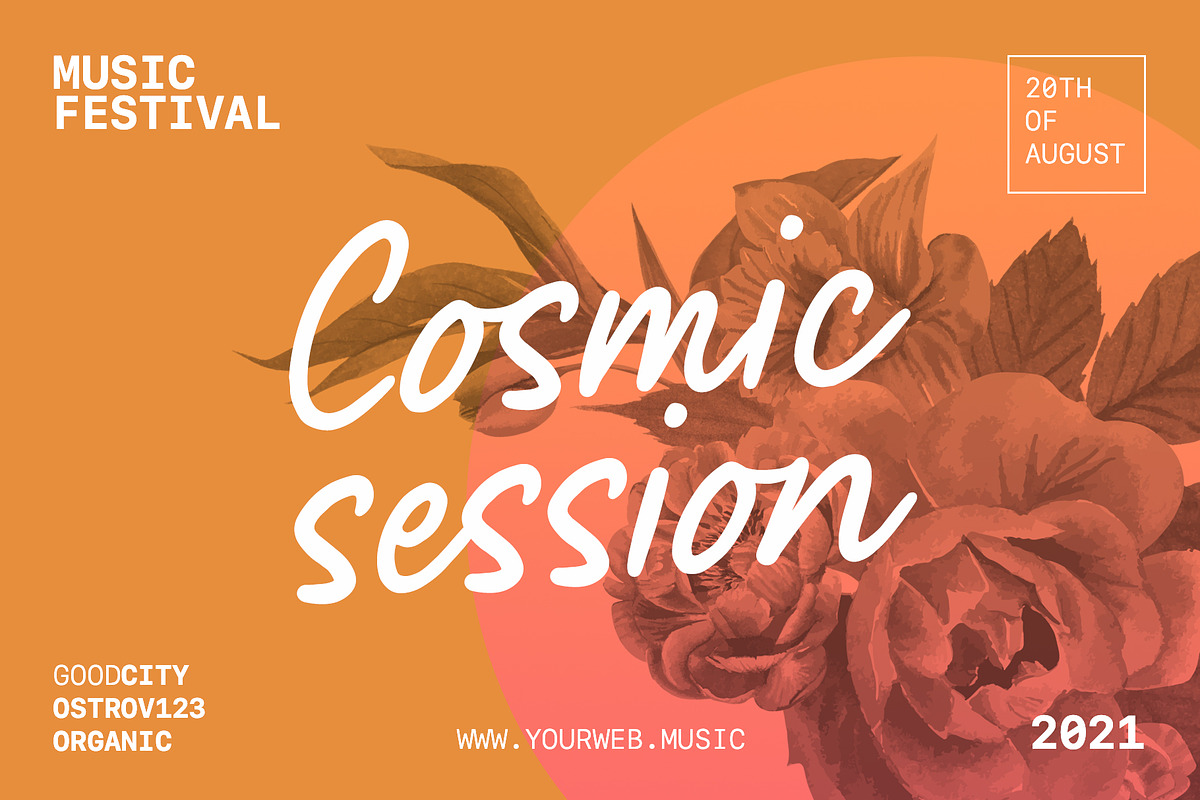 MUSIC
FESTIVAL

20TH
OF
AUGUST

Cosmic
session

GOODCITY
OSTROV123
ORGANIC

WWW.YOURWEB.MUSIC

2021